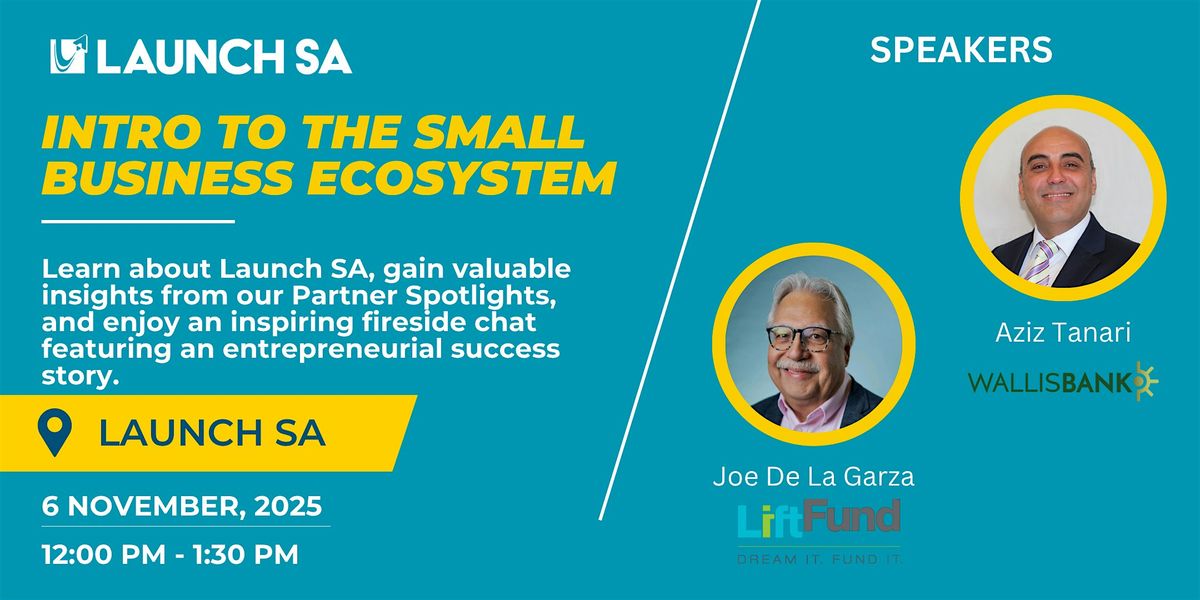 LAUNCH SA

INTRO TO THE SMALL BUSINESS ECOSYSTEM

Learn about Launch SA, gain valuable insights from our Partner Spotlights, and enjoy an inspiring fireside chat featuring an entrepreneurial success story.

LAUNCH SA

6 NOVEMBER, 2025

12:00 PM - 1:30 PM

SPEAKERS

Aziz Tanari

WALLISBANK

Joe De La Garza

LiftFund

DREAM IT. FUND IT.